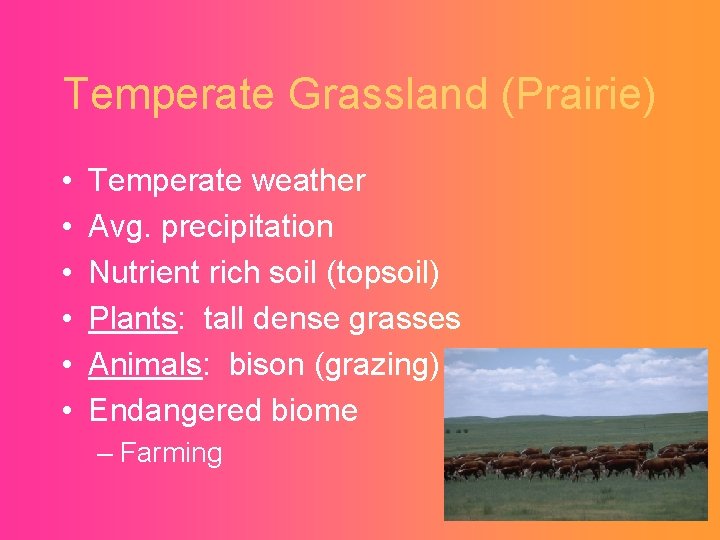 Temperate Grassland (Prairie)

• Temperate weather
• Avg. precipitation
• Nutrient rich soil (topsoil)
• Plants: tall dense grasses
• Animals: bison (grazing)
• Endangered biome
– Farming